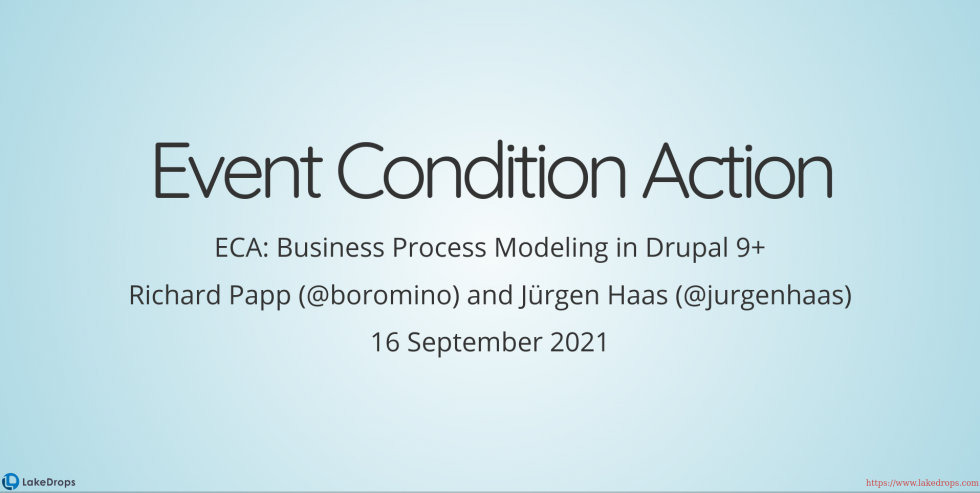 Event Condition Action

ECA: Business Process Modeling in Drupal 9+

Richard Papp (@boromino) and Jürgen Haas (@jurgenhaas)

16 September 2021

LakeDrops

https://www.lakedrops.com